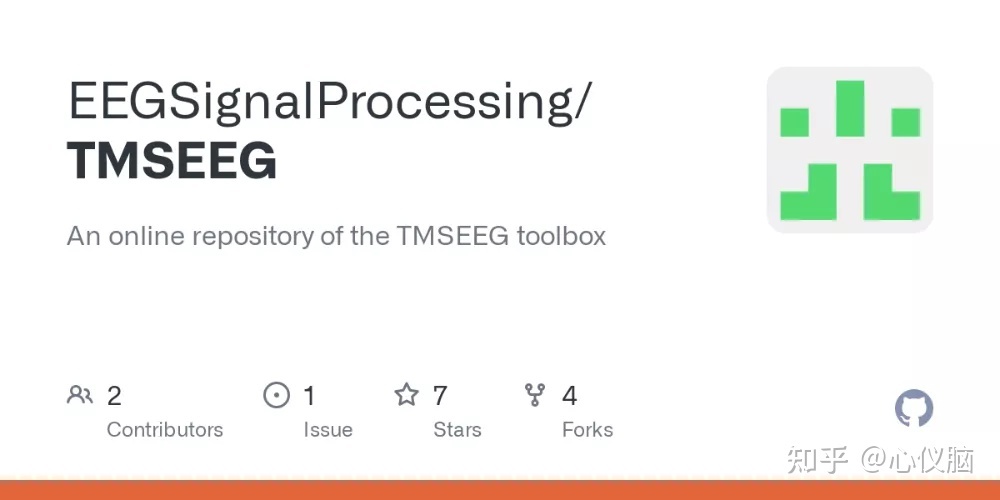 EEGSignalProcessing/
TMSEEG

An online repository of the TMSEEG toolbox

2
Contributors

1
Issue

7
Stars

4
Forks

知乎 @心仪脑